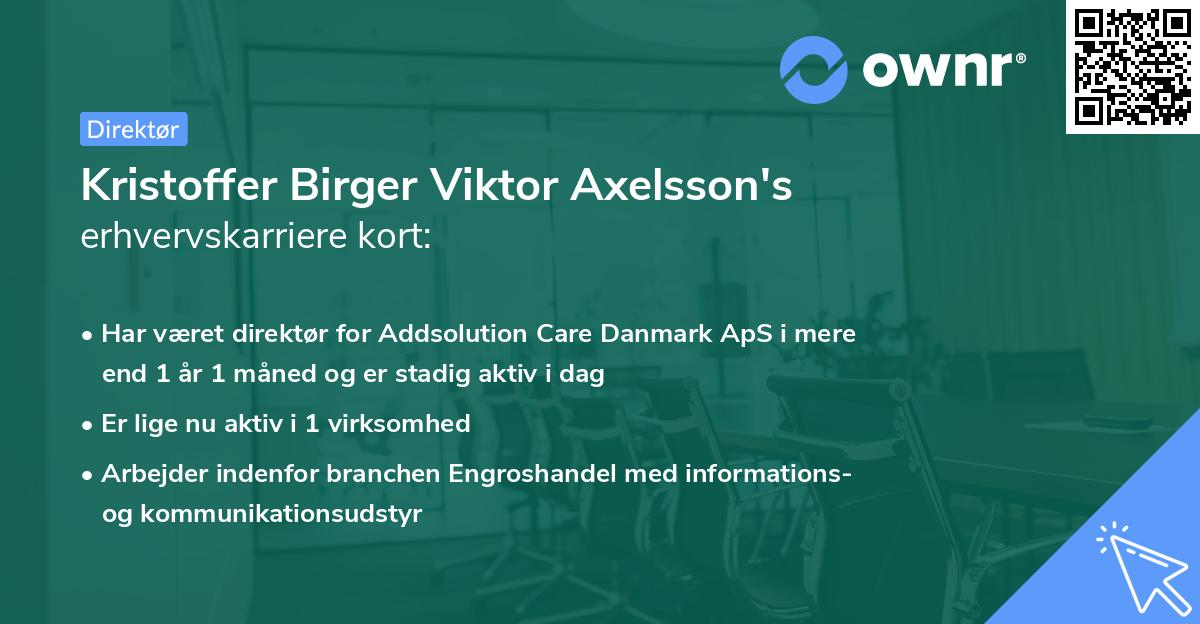 ownr®

Direktør

Kristoffer Birger Viktor Axelsson's erhvervskarriere kort:

• Har været direktør for Addsolution Care Danmark ApS i mere end 1 år 1 måned og er stadig aktiv i dag

• Er lige nu aktiv i 1 virksomhed

• Arbejder indenfor branchen Engroshandel med informations- og kommunikationsudstyr